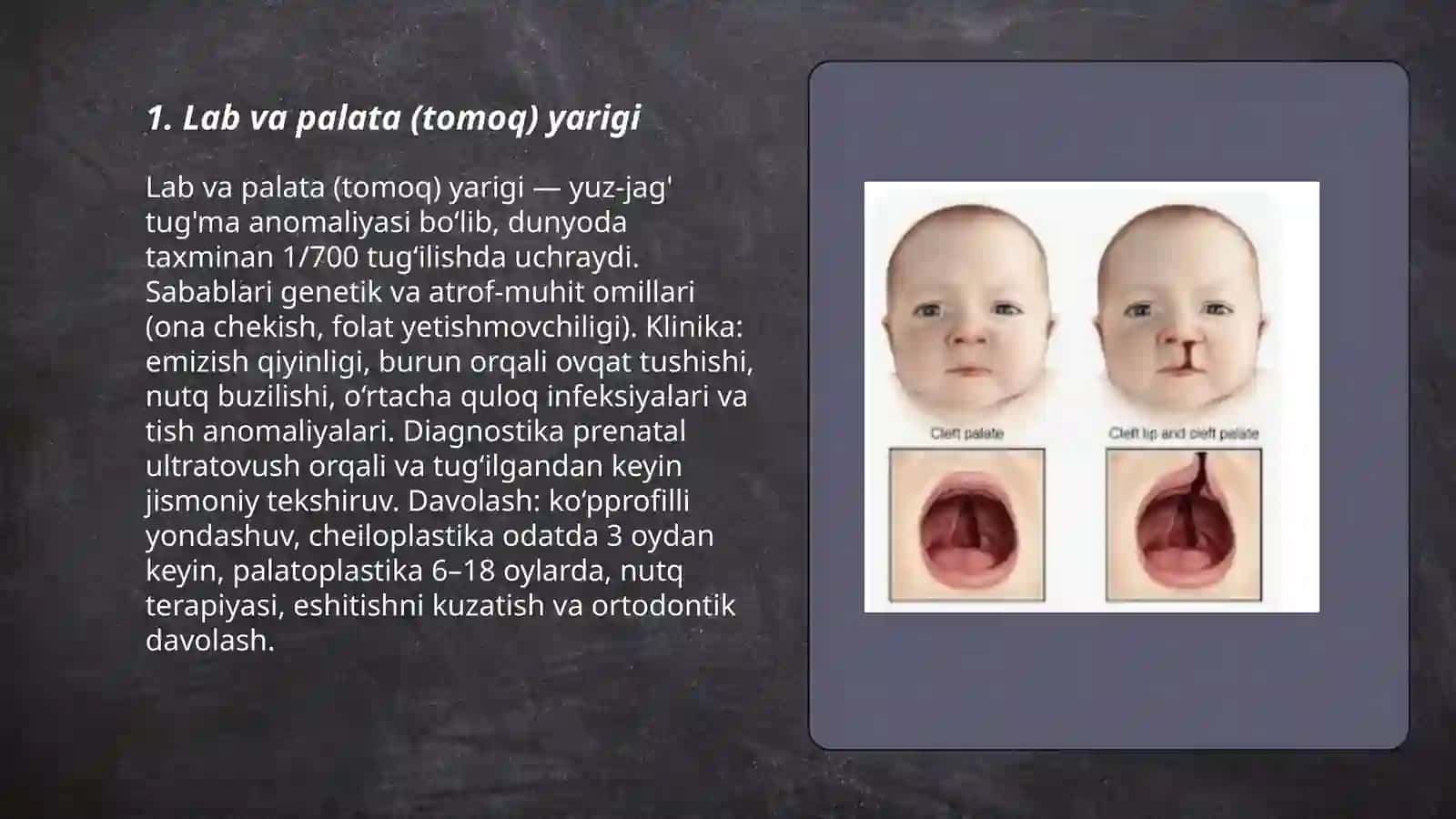 1. Lab va palata (tomoq) yarigi

Lab va palata (tomoq) yarigi — yuz-jag' tug'ma anomaliyasi bo'lib, dunyoda taxminan 1/700 tug'ilishda uchraydi. Sabablari genetik va atrof-muhit omillari (ona chekish, folat yetishmovchiligi). Klinika: emizish qiyinligi, burun orqali ovqat tushishi, nutq buzilishi, o'rtacha quloq infeksiyalari va tish anomaliyalari. Diagnostika prenatal ultratovush orqali va tug'ilgandan keyin jismoniy tekshiruv. Davolash: ko'pprofilli yondashuv, cheiloplastika odatda 3 oydan keyin, palatoplastika 6–18 oylarda, nutq terapiyasi, eshitishni kuzatish va ortodontik davolash.

Cleft palate

Cleft lip and cleft palate